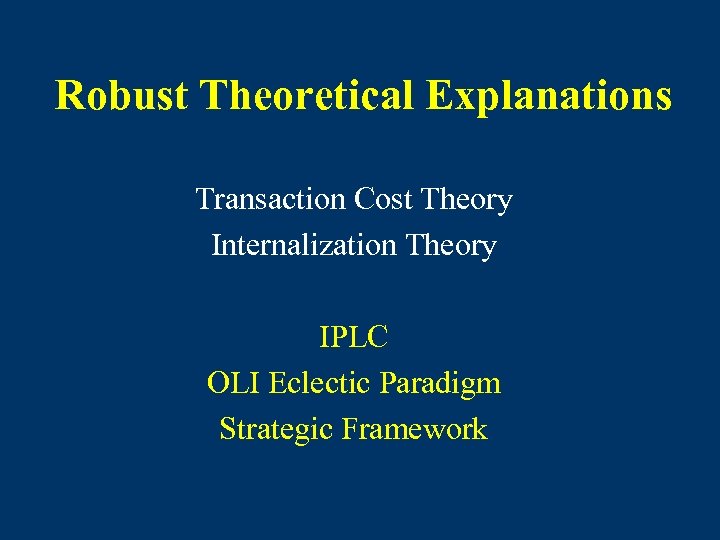 Robust Theoretical Explanations

Transaction Cost Theory
Internalization Theory

IPLC
OLI Eclectic Paradigm
Strategic Framework